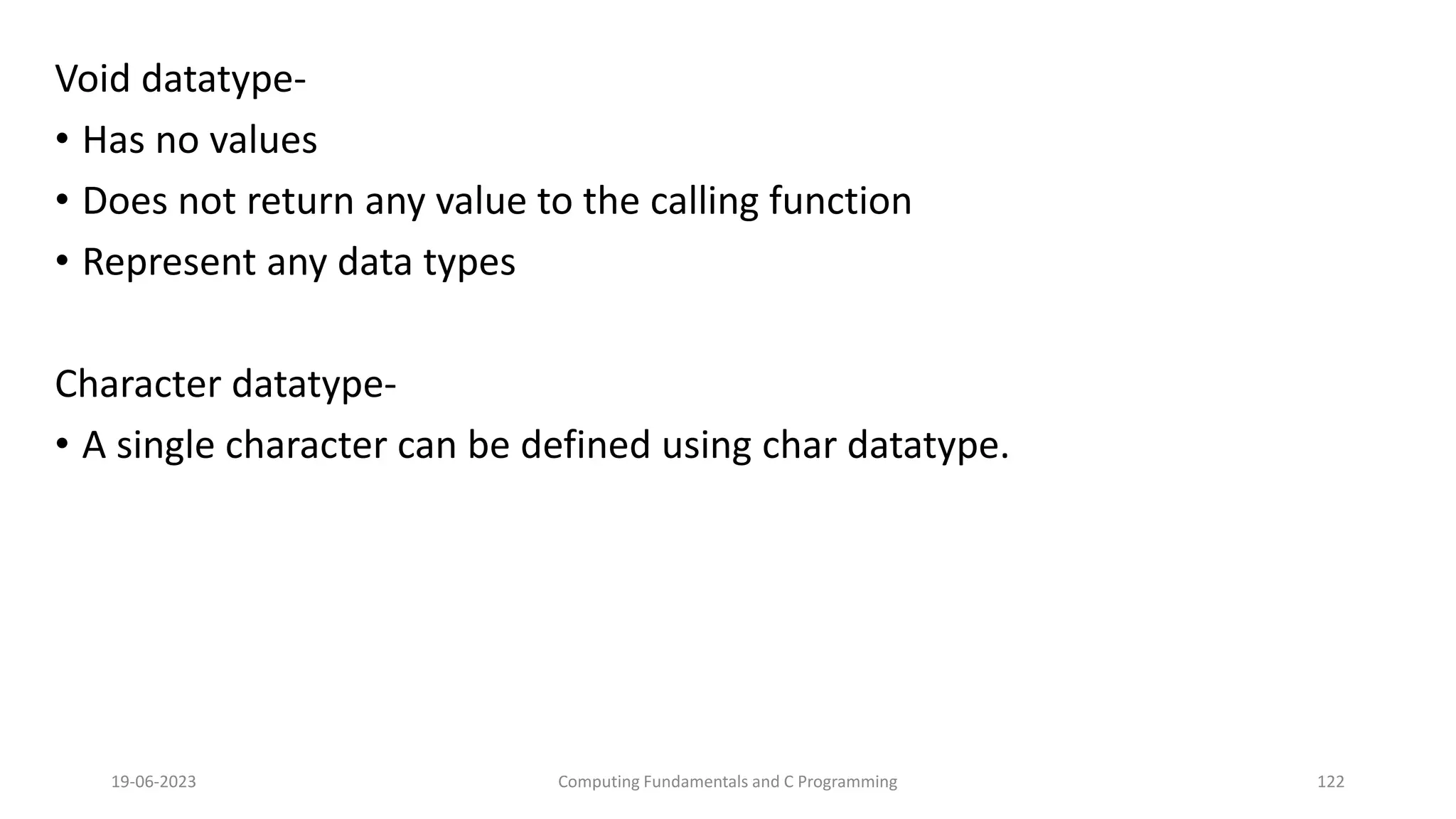 Void datatype-

• Has no values
• Does not return any value to the calling function
• Represent any data types

Character datatype-

• A single character can be defined using char datatype.

19-06-2023

Computing Fundamentals and C Programming

122